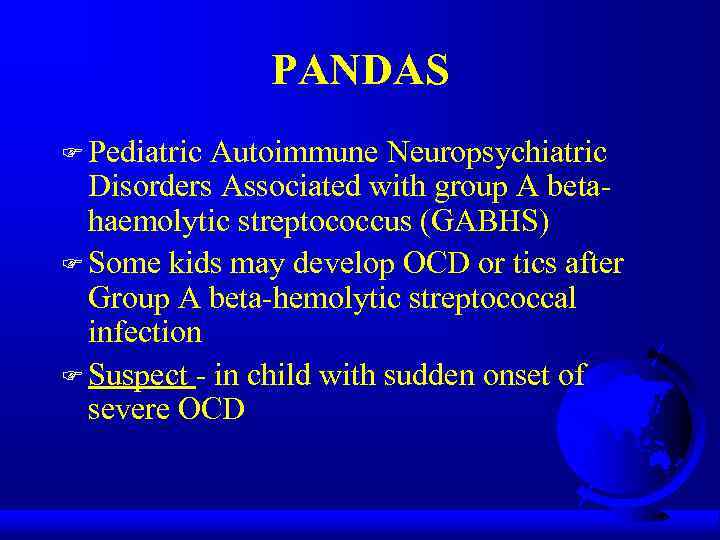 PANDAS

☞ Pediatric Autoimmune Neuropsychiatric Disorders Associated with group A beta-haemolytic streptococcus (GABHS)

☞ Some kids may develop OCD or tics after Group A beta-hemolytic streptococcal infection

☞ Suspect - in child with sudden onset of severe OCD